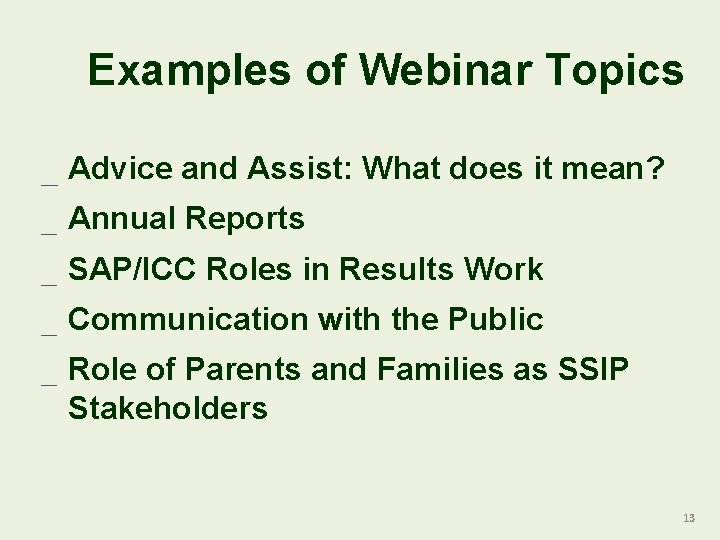 Examples of Webinar Topics

_ Advice and Assist: What does it mean?
_ Annual Reports
_ SAP/ICC Roles in Results Work
_ Communication with the Public
_ Role of Parents and Families as SSIP Stakeholders

13